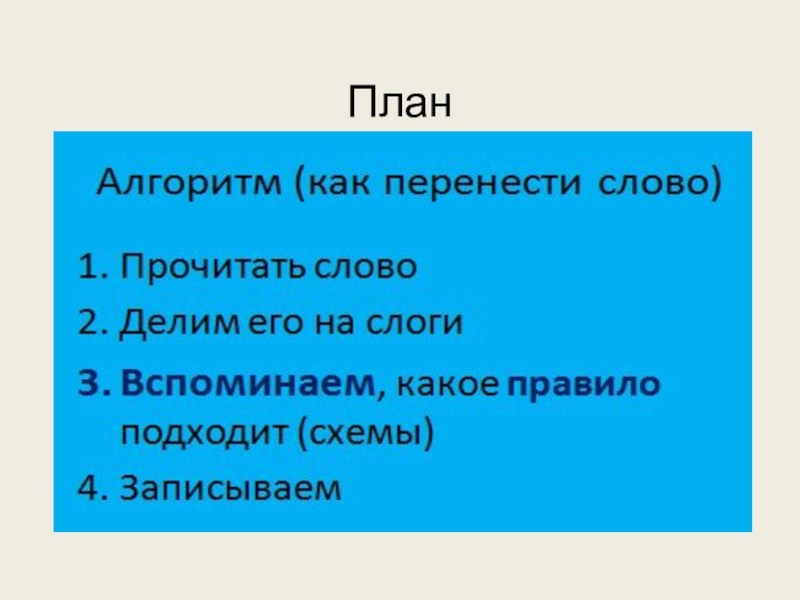 План

Алгоритм (как перенести слово)

1. Прочитать слово
2. Делим его на слоги
3. Вспоминаем, какое правило подходит (схемы)
4. Записываем